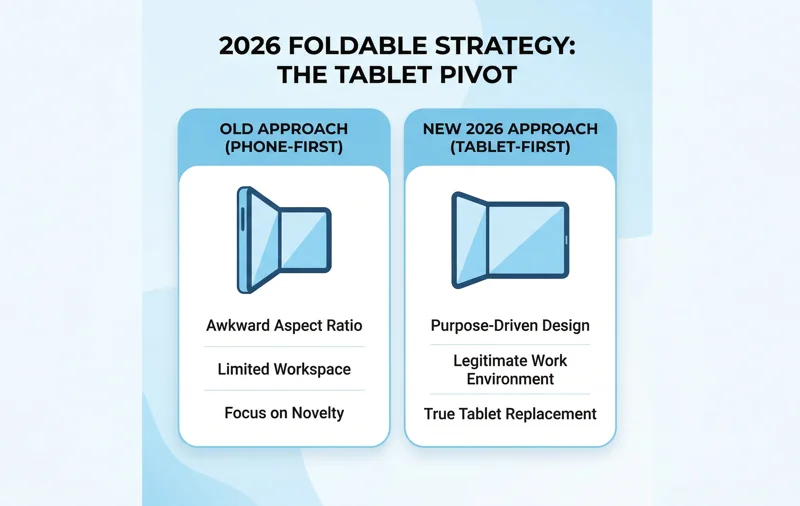 2026 FOLDABLE STRATEGY: THE TABLET PIVOT

OLD APPROACH (PHONE-FIRST)

Awkward Aspect Ratio

Limited Workspace

Focus on Novelty

NEW 2026 APPROACH (TABLET-FIRST)

Purpose-Driven Design

Legitimate Work Environment

True Tablet Replacement